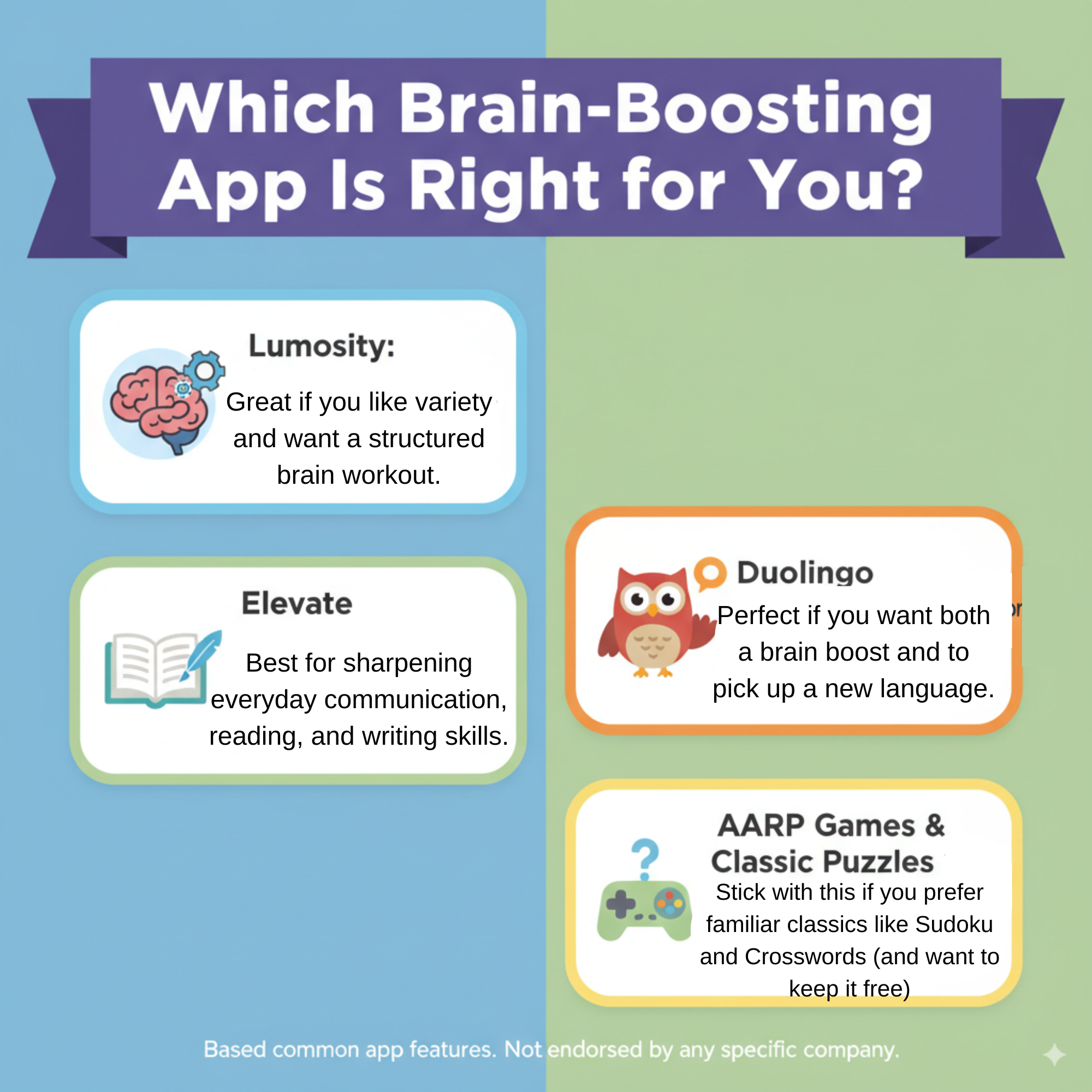 Which Brain-Boosting App Is Right for You?

Lumosity:

Great if you like variety and want a structured brain workout.

Elevate

Best for sharpening everyday communication, reading, and writing skills.

Duolingo

Perfect if you want both a brain boost and to pick up a new language.

AARP Games & Classic Puzzles

Stick with this if you prefer familiar classics like Sudoku and Crosswords (and want to keep it free)

Based common app features. Not endorsed by any specific company.